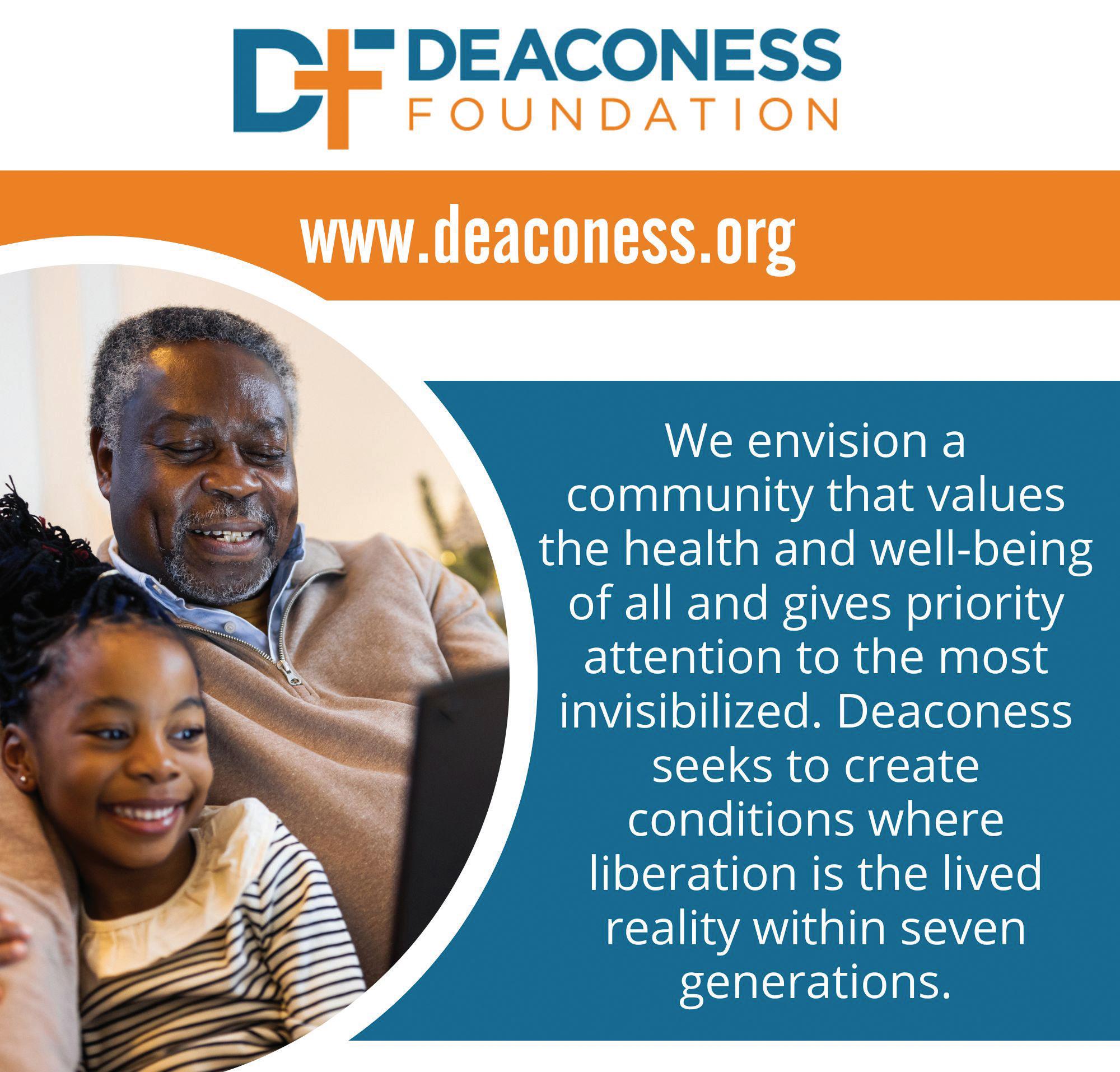 DF DEACONESS FOUNDATION

www.deaconess.org

We envision a community that values the health and well-being of all and gives priority attention to the most invisibilized. Deaconess seeks to create conditions where liberation is the lived reality within seven generations.